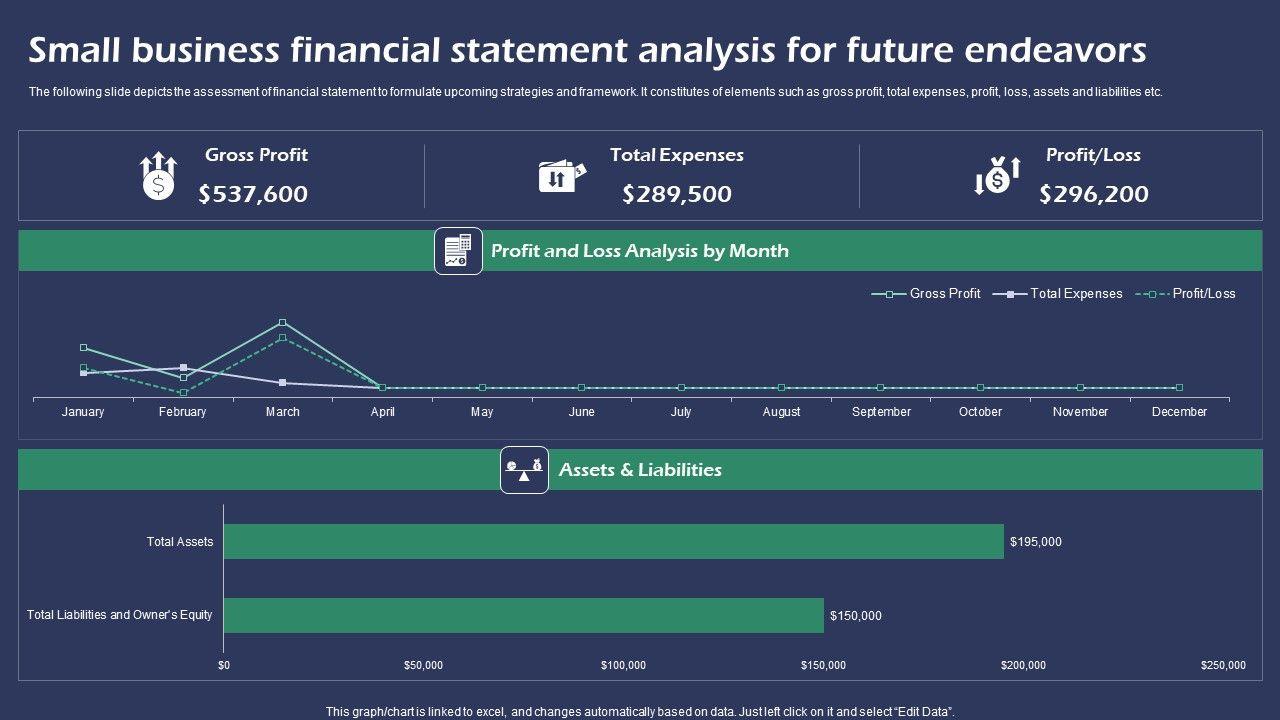 Small business financial statement analysis for future endeavors

The following slide depicts the assessment of financial statement to formulate upcoming strategies and framework. It constitutes of elements such as gross profit, total expenses, profit, loss, assets and liabilities etc.

Gross Profit
$537,600

Total Expenses
$289,500

Profit/Loss
$296,200

Profit and Loss Analysis by Month

Gross Profit
Total Expenses
Profit/Loss

January
February
March
April
May
June
July
August
September
October
November
December

Assets & Liabilities

Total Assets
$195,000

Total Liabilities and Owner's Equity
$150,000

$0
$50,000
$100,000
$150,000
$200,000
$250,000

This graph/chart is linked to excel, and changes automatically based on data. Just left click on it and select "Edit Data".